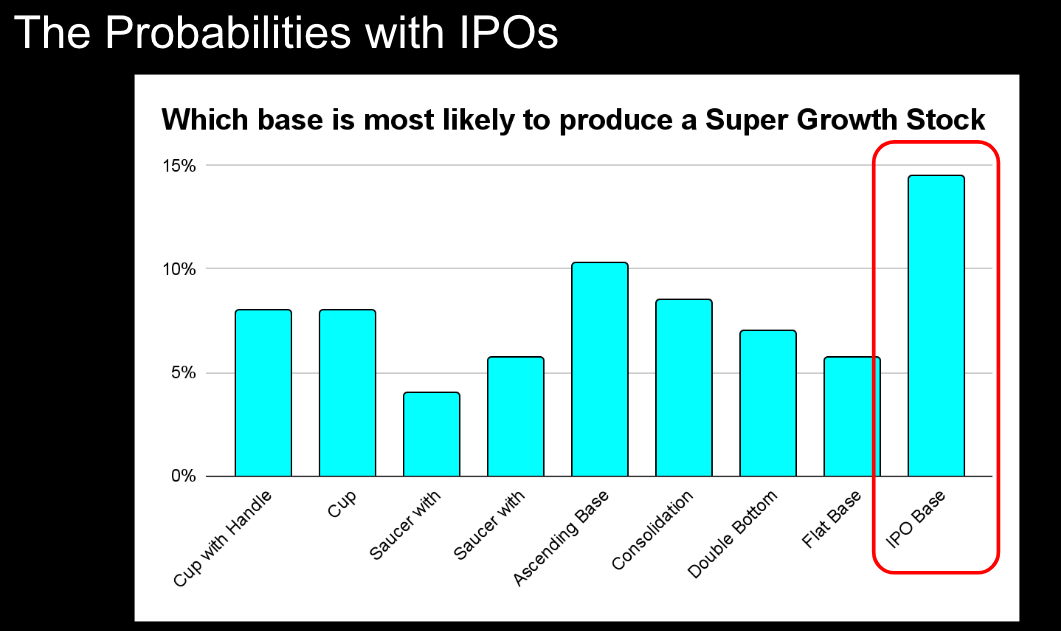 The Probabilities with IPOs

Which base is most likely to produce a Super Growth Stock

15%
10%
5%
0%

Cup with Handle
Cup
Saucer with
Saucer with
Ascending Base
Consolidation
Double Bottom
Flat Base
IPO Base